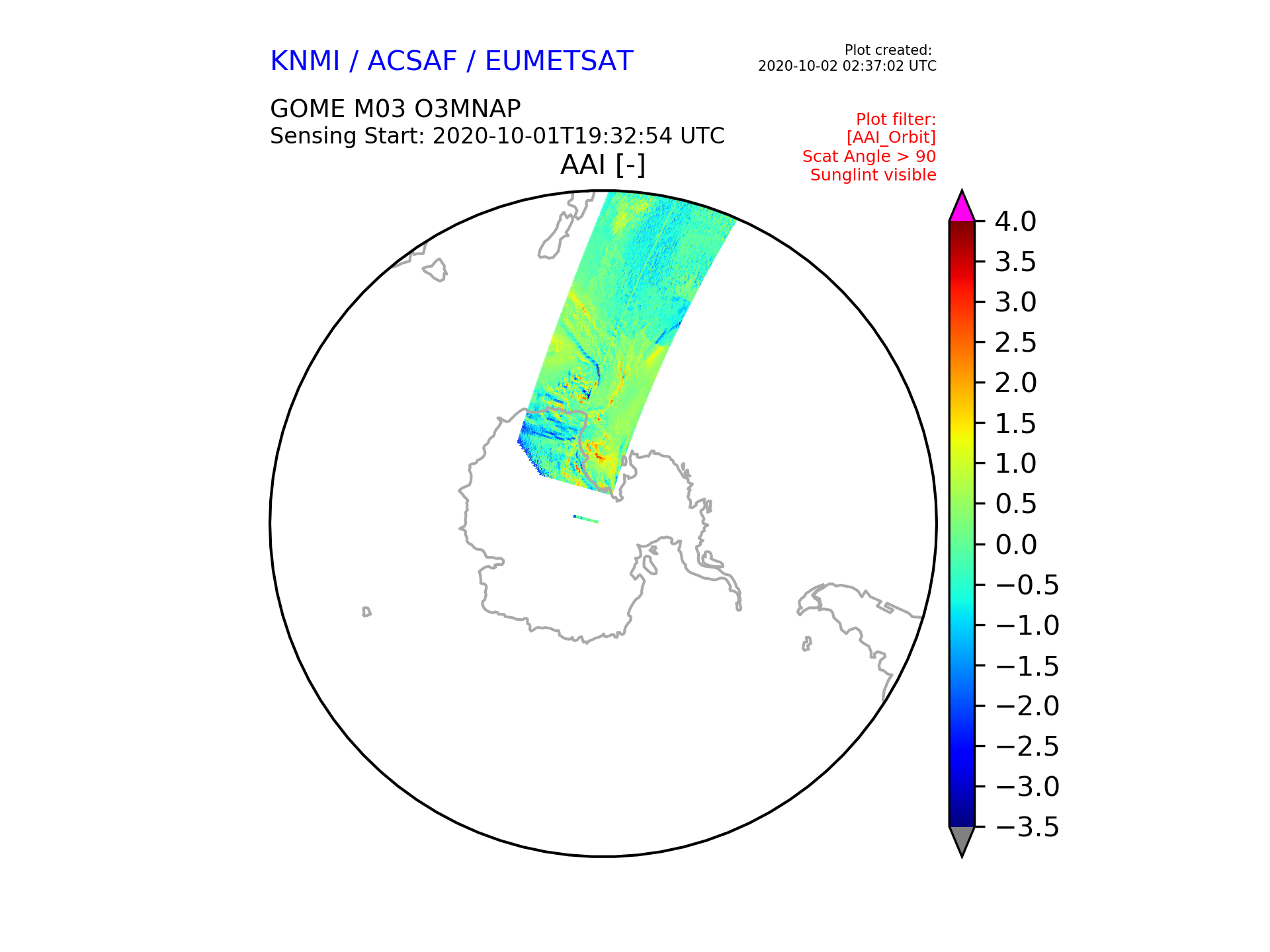 KNMI / ACSAF / EUMETSAT

Plot created:
2020-10-02 02:37:02 UTC

GOME M03 O3MNAP
Sensing Start: 2020-10-01T19:32:54 UTC

Plot filter:
[AAI_Orbit]
Scat Angle > 90
Sunglint visible

AAI [-]

4.0
3.5
3.0
2.5
2.0
1.5
1.0
0.5
0.0
−0.5
−1.0
−1.5
−2.0
−2.5
−3.0
−3.5